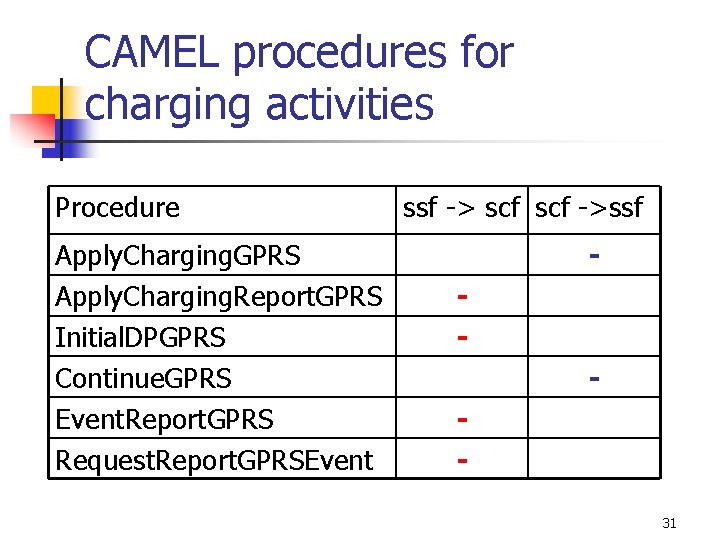 CAMEL procedures for charging activities

| Procedure | ssf -> scf | scf ->ssf |
|---|---|---|
| ApplyChargingGPRS | | - |
| ApplyChargingReportGPRS | - | |
| InitialDPGPRS | - | |
| ContinueGPRS | | - |
| EventReportGPRS | - | |
| RequestReportGPRSEvent | - | |

31